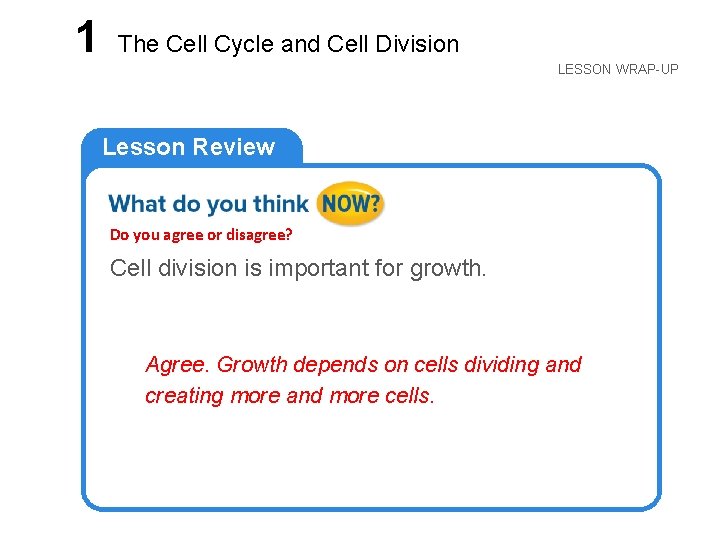 1 The Cell Cycle and Cell Division

LESSON WRAP-UP

Lesson Review

What do you think NOW?

Do you agree or disagree?

Cell division is important for growth.

Agree. Growth depends on cells dividing and creating more and more cells.